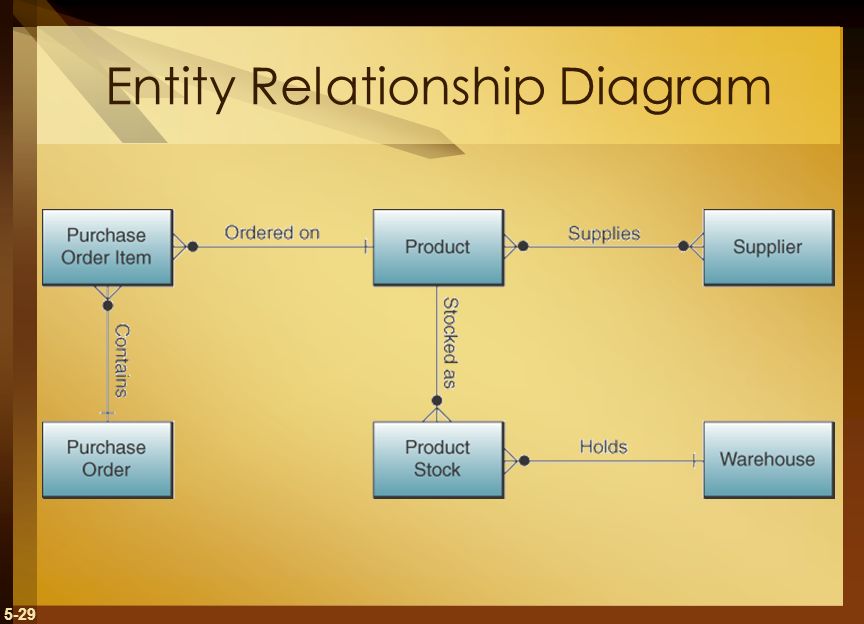 Entity Relationship Diagram

Purchase Order Item

Ordered on

Product

Supplies

Supplier

Contains

Stocked as

Purchase Order

Product Stock

Holds

Warehouse

5-29